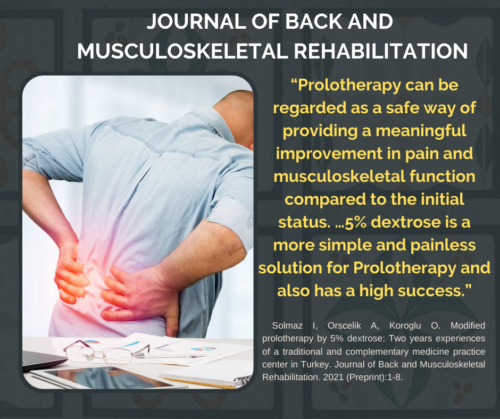 JOURNAL OF BACK AND MUSCULOSKELETAL REHABILITATION

“Prolotherapy can be regarded as a safe way of providing a meaningful improvement in pain and musculoskeletal function compared to the initial status. ...5% dextrose is a more simple and painless solution for Prolotherapy and also has a high success.”

Solmaz I, Orscelik A, Koroglu O. Modified prolotherapy by 5% dextrose: Two years experiences of a traditional and complementary medicine practice center in Turkey. Journal of Back and Musculoskeletal Rehabilitation. 2021 (Preprint):1-8.